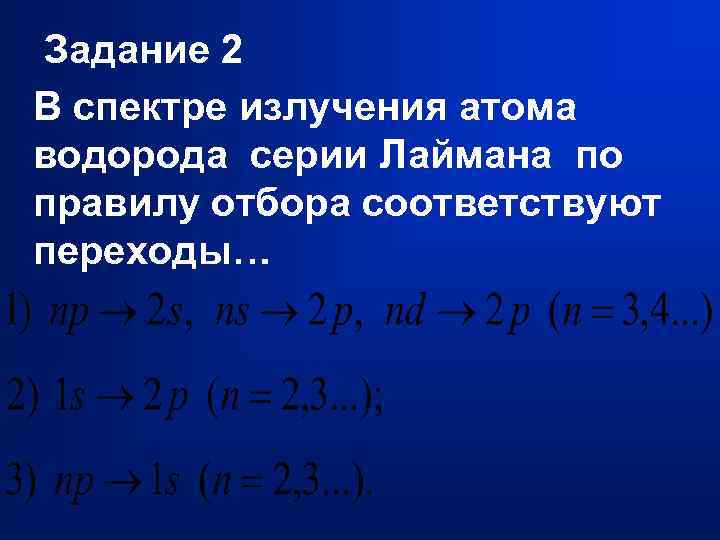 Задание 2

В спектре излучения атома водорода серии Лаймана по правилу отбора соответствуют переходы…

1) $np \rightarrow 2s,\ ns \rightarrow 2p,\ nd \rightarrow 2p\ (n = 3,4...)$

2) $1s \rightarrow 2p\ (n = 2,3...);$

3) $np \rightarrow 1s\ (n = 2,3...).$